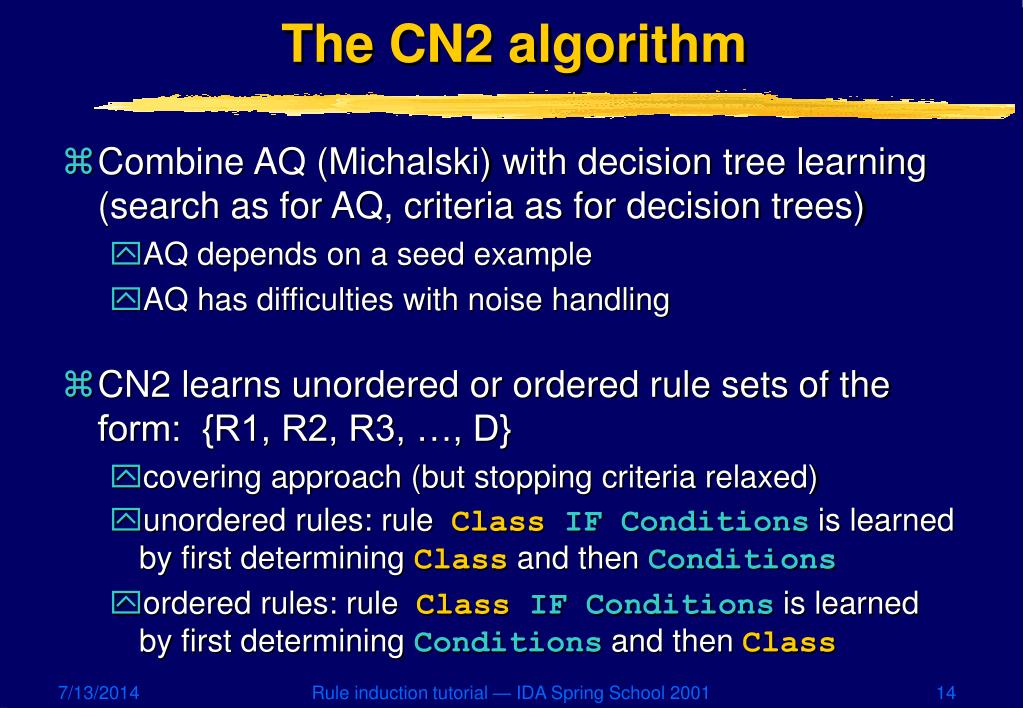 The CN2 algorithm

Combine AQ (Michalski) with decision tree learning (search as for AQ, criteria as for decision trees)

AQ depends on a seed example

AQ has difficulties with noise handling

CN2 learns unordered or ordered rule sets of the form: {R1, R2, R3, …, D}

covering approach (but stopping criteria relaxed)

unordered rules: rule Class IF Conditions is learned by first determining Class and then Conditions

ordered rules: rule Class IF Conditions is learned by first determining Conditions and then Class

7/13/2014

Rule induction tutorial — IDA Spring School 2001

14